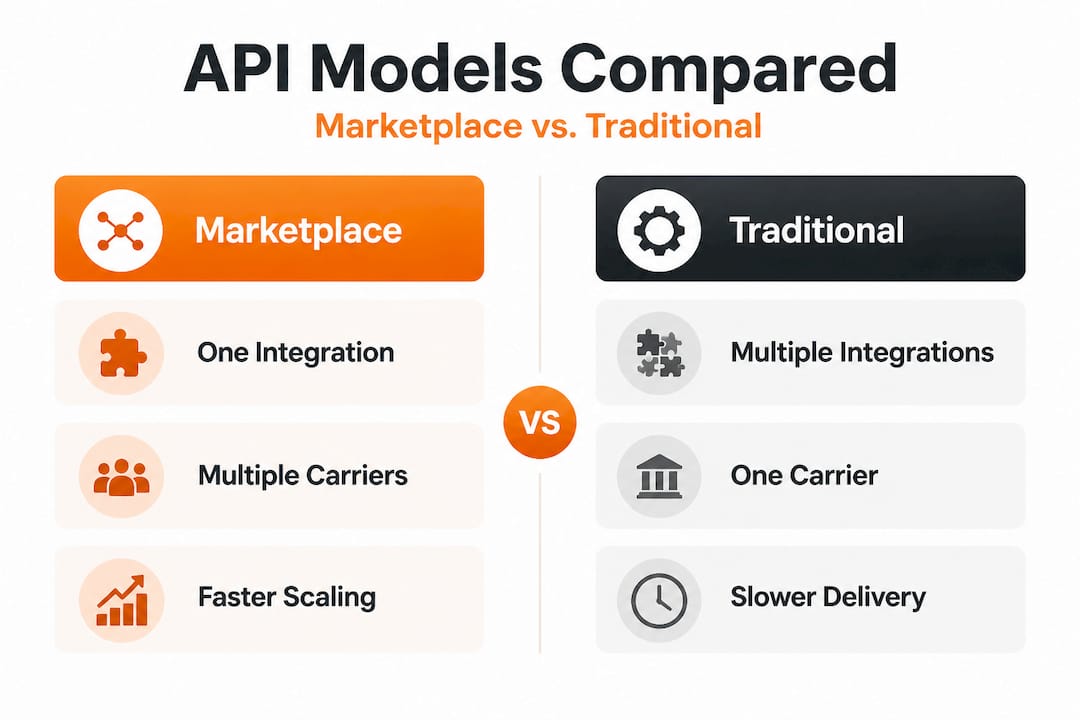 API Models Compared

Marketplace vs. Traditional

Marketplace

One Integration

Multiple Carriers

Faster Scaling

VS

Traditional

Multiple Integrations

One Carrier

Slower Delivery